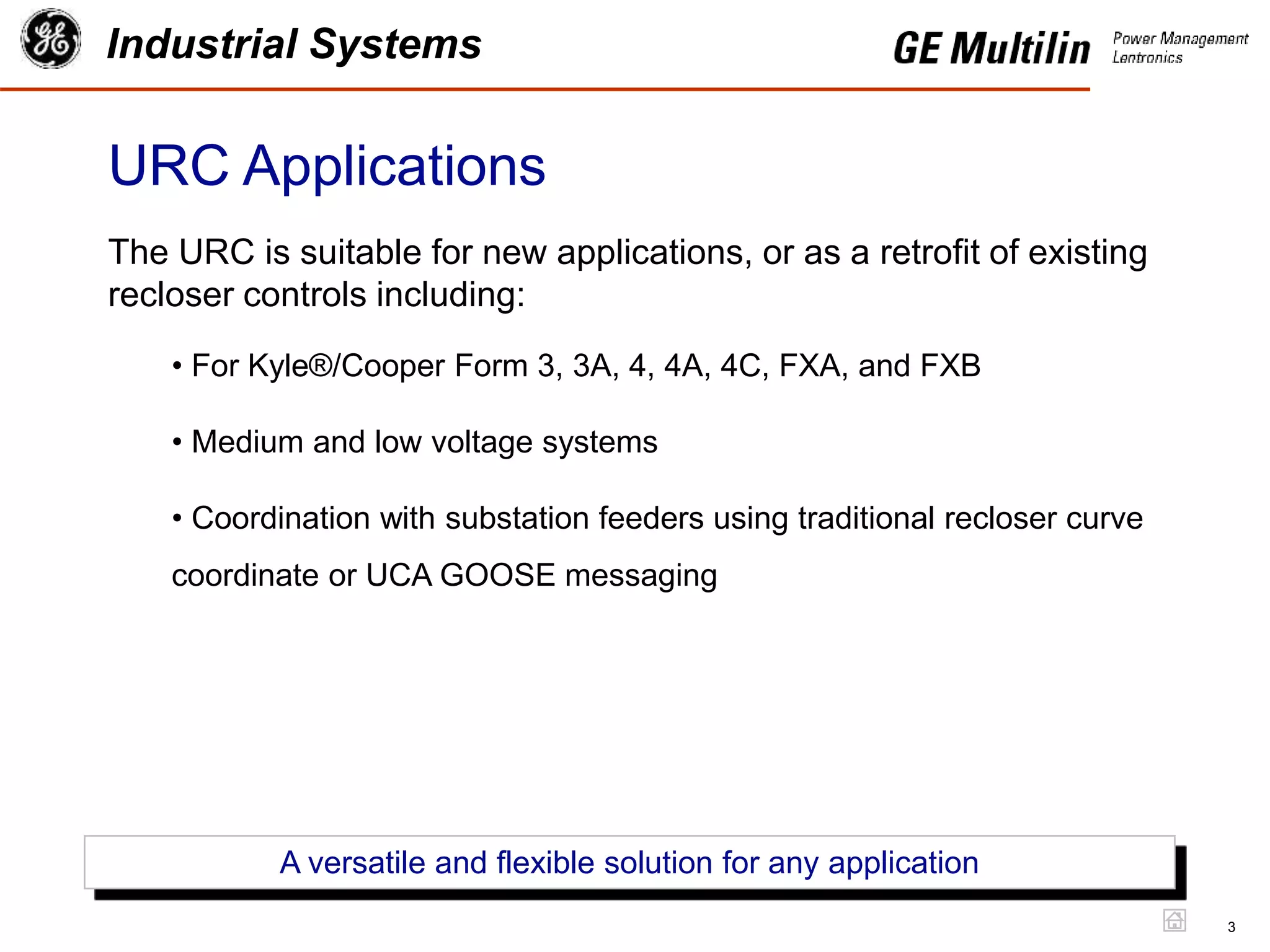 GE Industrial Systems

GE Multilin Power Management Lentronics

URC Applications

The URC is suitable for new applications, or as a retrofit of existing recloser controls including:

• For Kyle®/Cooper Form 3, 3A, 4, 4A, 4C, FXA, and FXB

• Medium and low voltage systems

• Coordination with substation feeders using traditional recloser curve coordinate or UCA GOOSE messaging

A versatile and flexible solution for any application

3